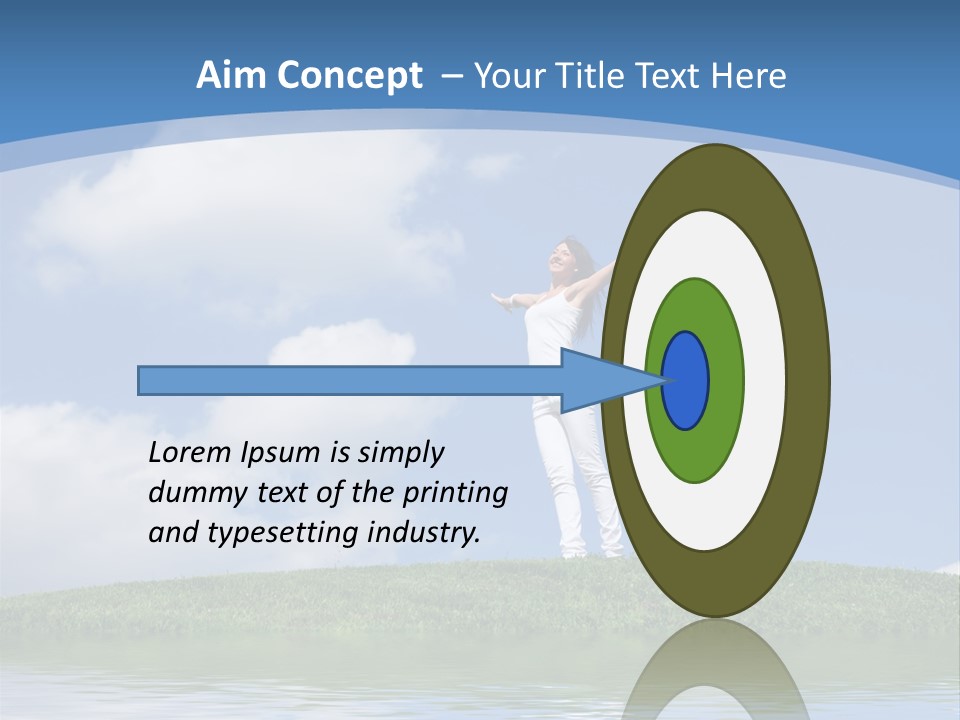 Aim Concept – Your Title Text Here

Lorem Ipsum is simply dummy text of the printing and typesetting industry.